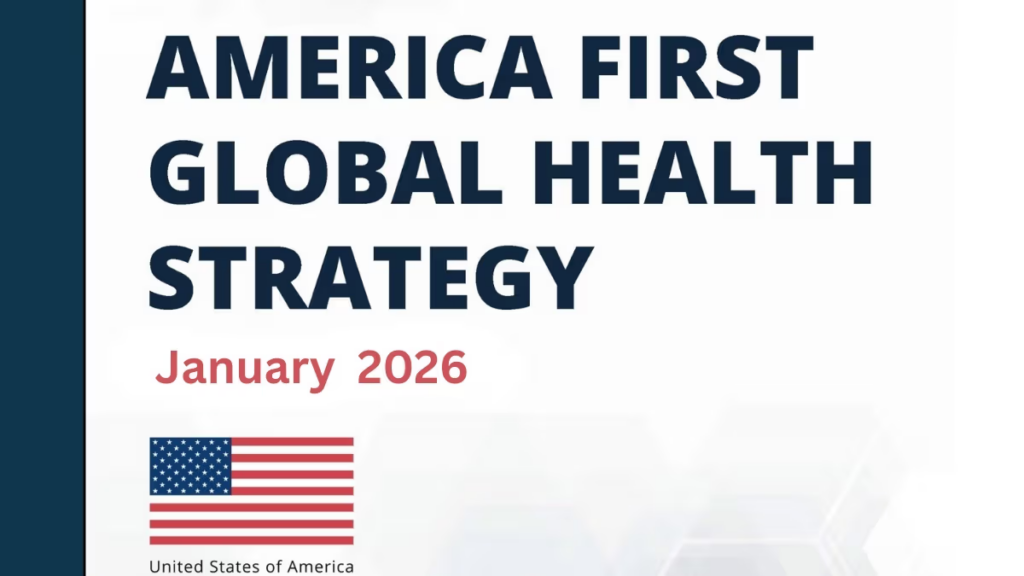 AMERICA FIRST GLOBAL HEALTH STRATEGY

January 2026

United States of America